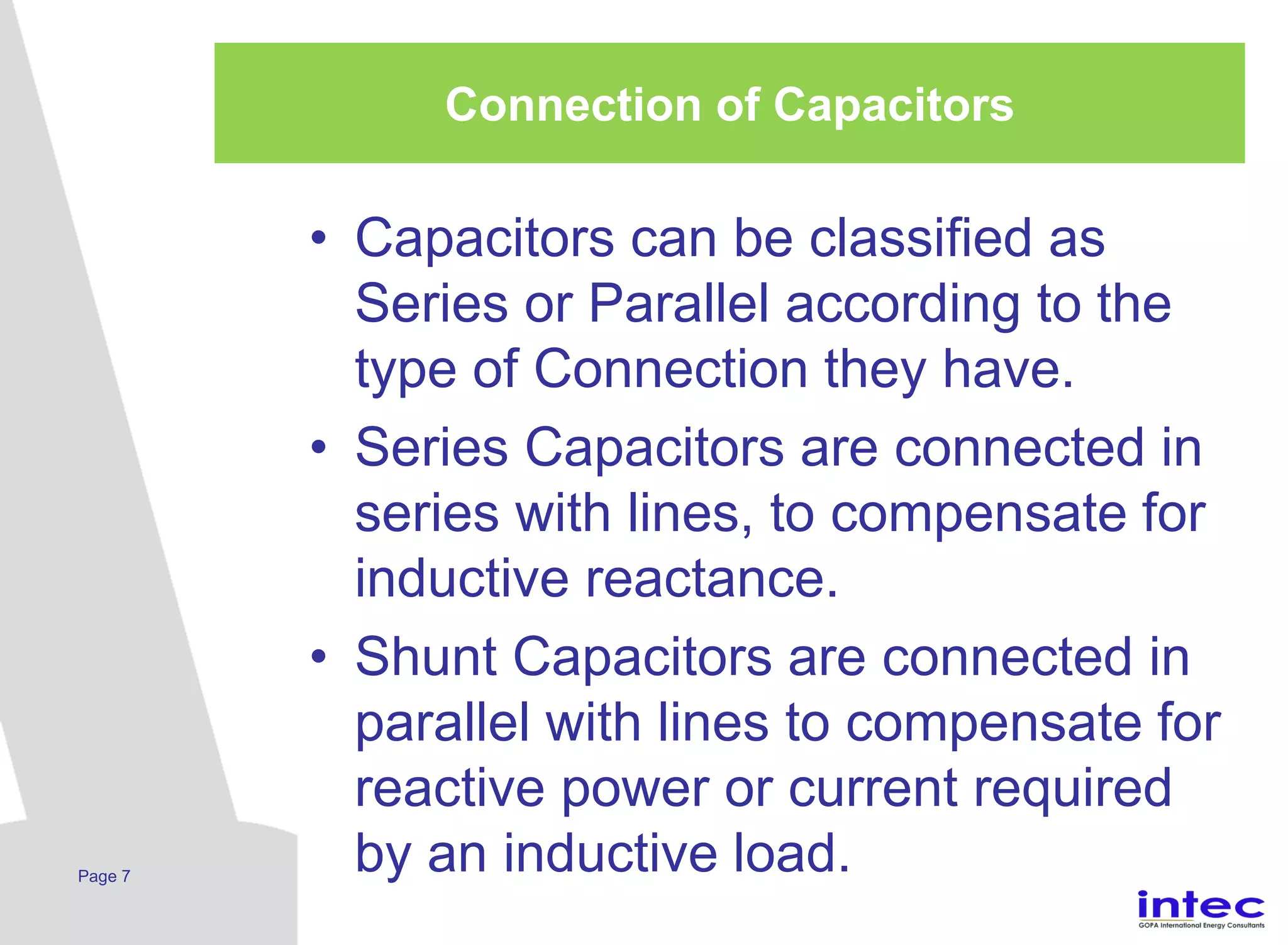 Connection of Capacitors

• Capacitors can be classified as Series or Parallel according to the type of Connection they have.

• Series Capacitors are connected in series with lines, to compensate for inductive reactance.

• Shunt Capacitors are connected in parallel with lines to compensate for reactive power or current required by an inductive load.

Page 7

intec
GOPA International Energy Consultants